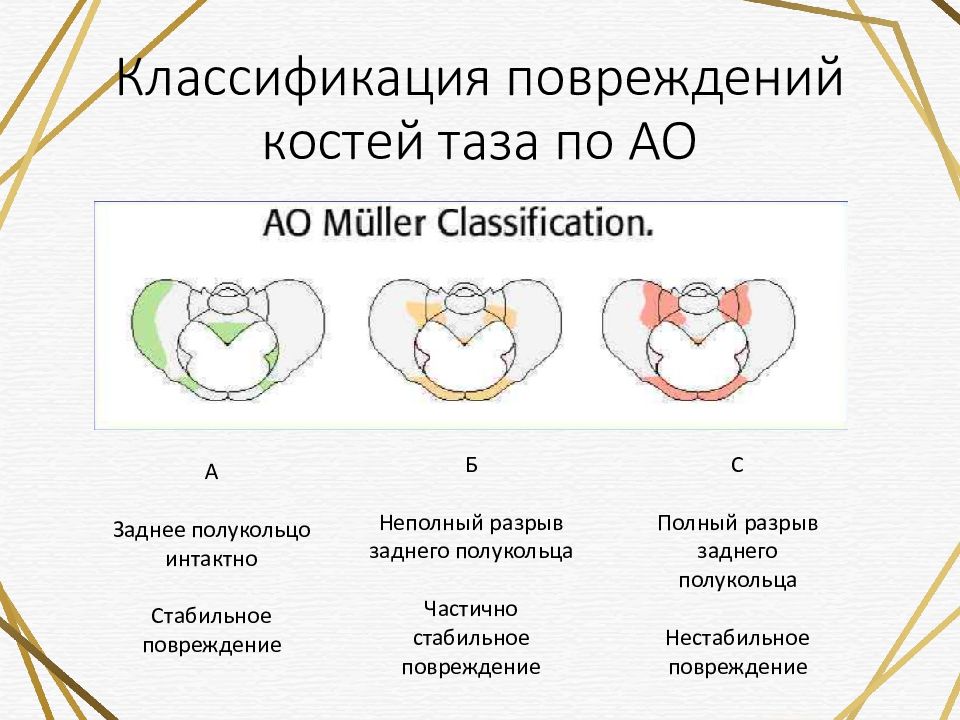 Классификация повреждений костей таза по АО

AO Müller Classification.

А

Заднее полукольцо интактно

Стабильное повреждение

Б

Неполный разрыв заднего полукольца

Частично стабильное повреждение

С

Полный разрыв заднего полукольца

Нестабильное повреждение